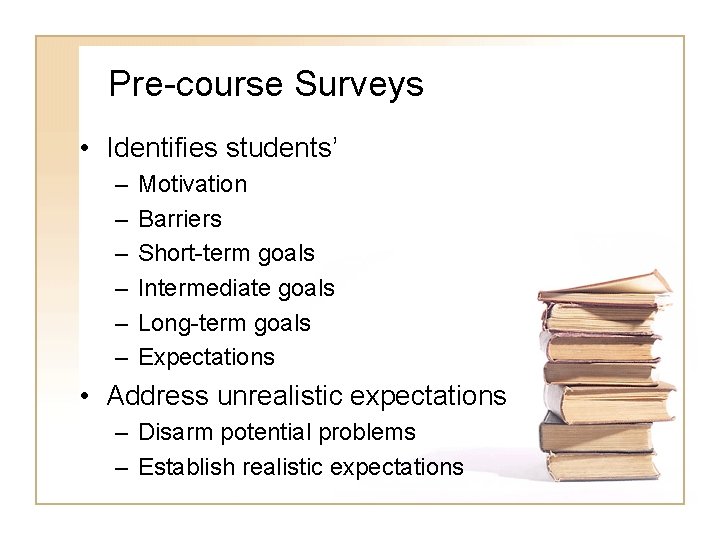 Pre-course Surveys

• Identifies students'
– Motivation
– Barriers
– Short-term goals
– Intermediate goals
– Long-term goals
– Expectations

• Address unrealistic expectations
– Disarm potential problems
– Establish realistic expectations